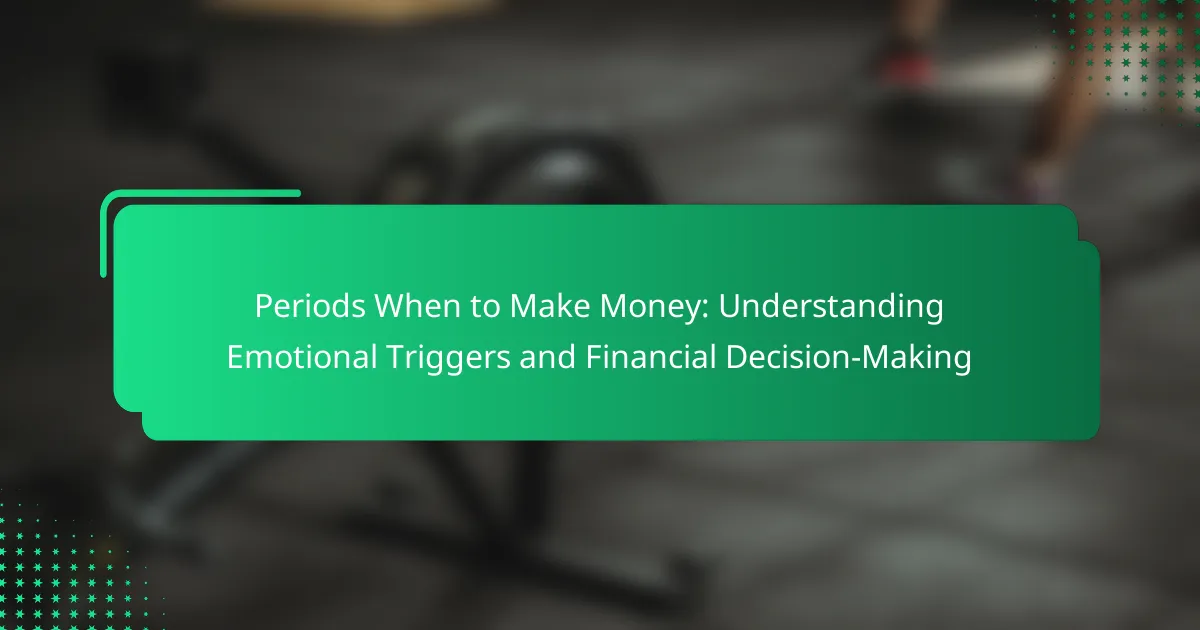 Periods When to Make Money: Understanding Emotional Triggers and Financial Decision-Making